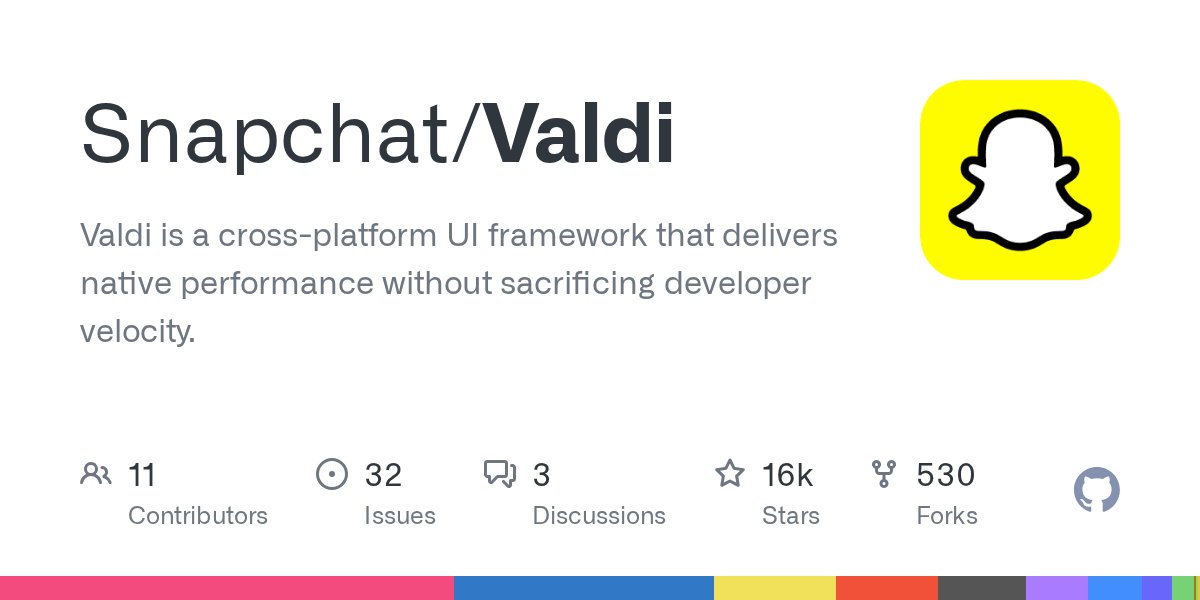 Snapchat/Valdi

Valdi is a cross-platform UI framework that delivers native performance without sacrificing developer velocity.

11
Contributors

32
Issues

3
Discussions

16k
Stars

530
Forks